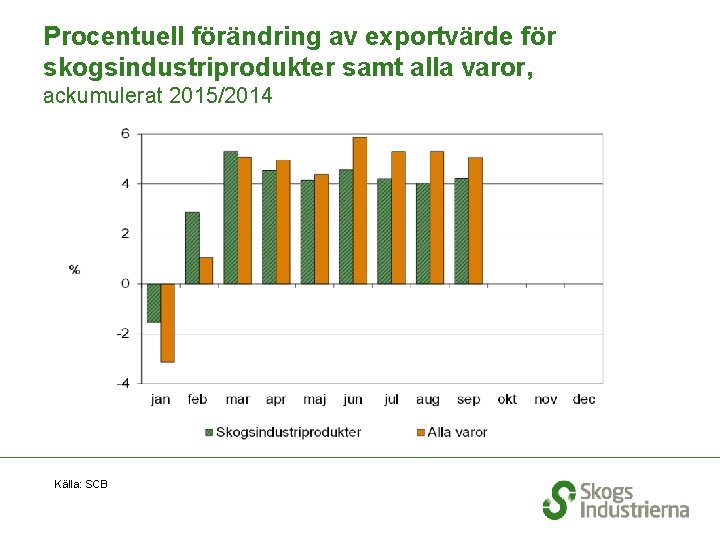 Procentuell förändring av exportvärde för skogsindustriprodukter samt alla varor,
ackumulerat 2015/2014

6
4
2
%
0
-2
-4

jan feb mar apr maj jun jul aug sep okt nov dec

Skogsindustriprodukter
Alla varor

Källa: SCB

Skogs Industrierna